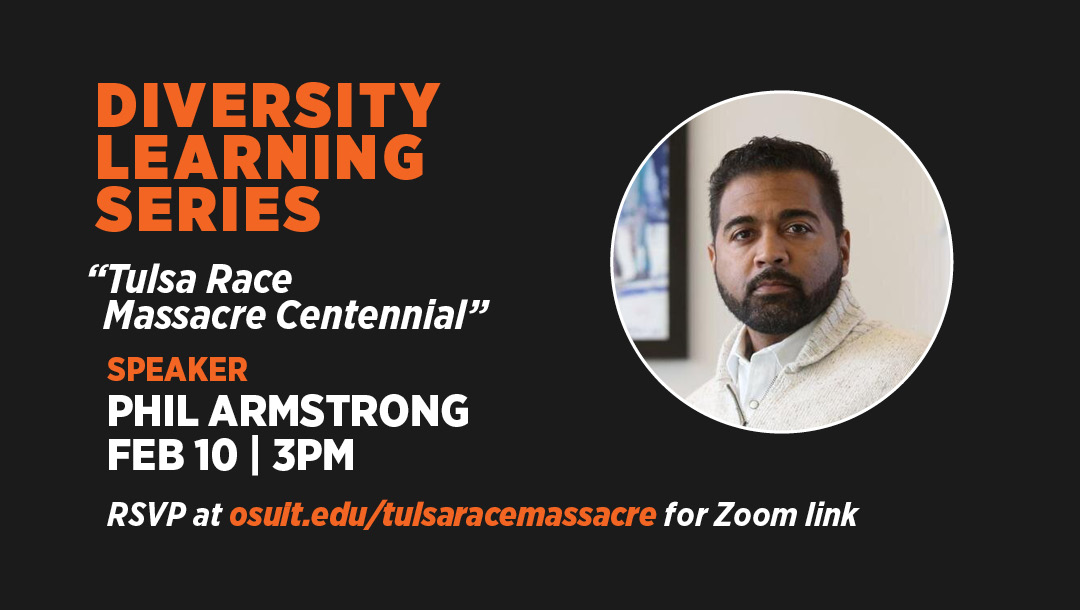 DIVERSITY LEARNING SERIES

“Tulsa Race Massacre Centennial”

SPEAKER
PHIL ARMSTRONG
FEB 10 | 3PM

RSVP at osuit.edu/tulsaracemassacre for Zoom link